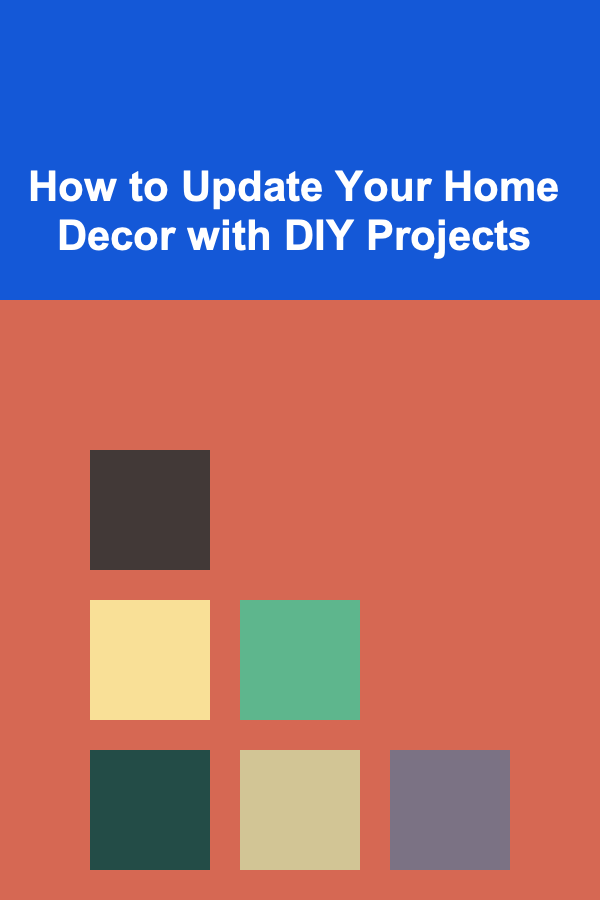 How to Update Your Home Decor with DIY Projects